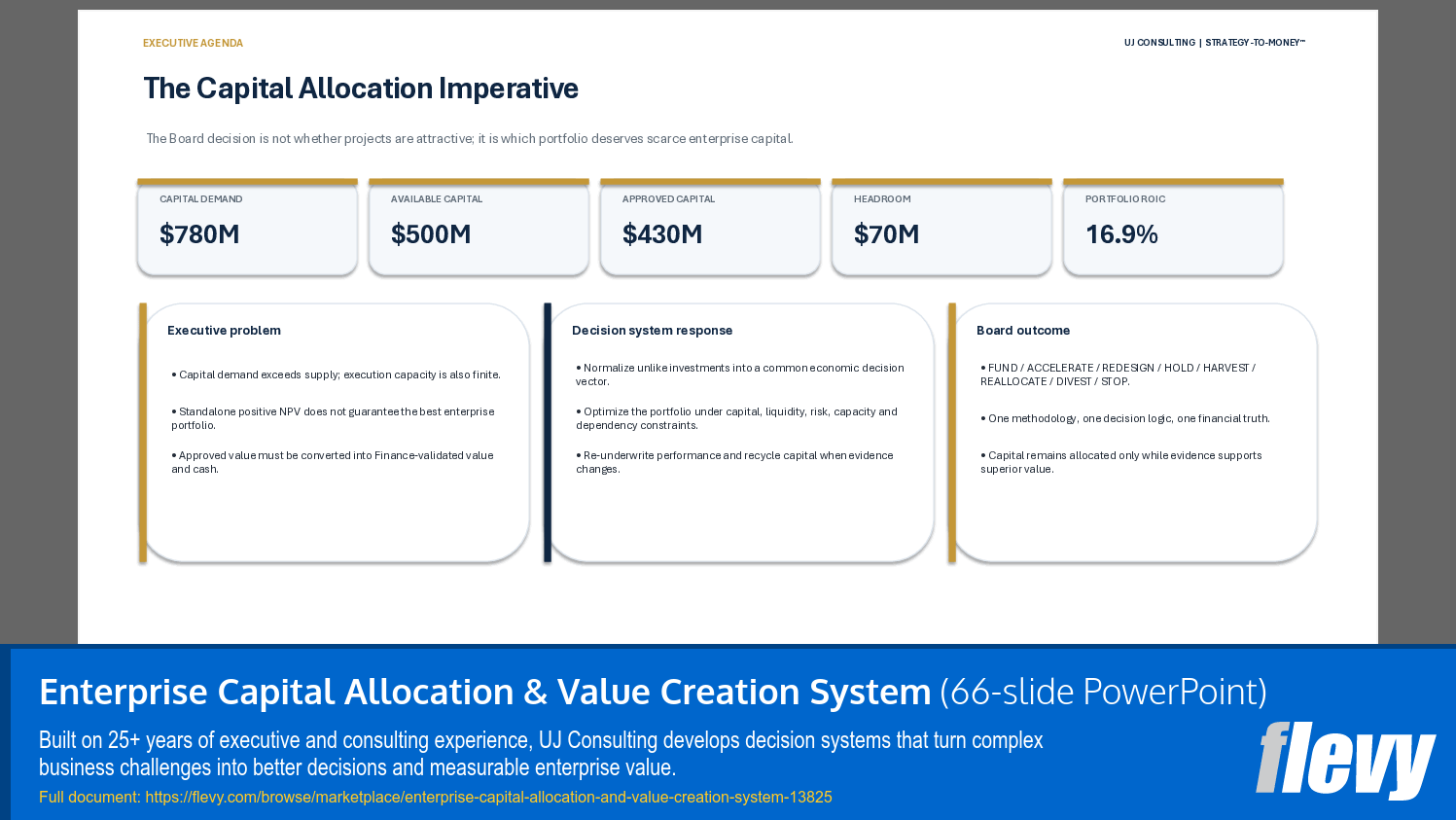 EXECUTIVE AGENDA

UJ CONSULTING | STRATEGY-TO-MONEY™

The Capital Allocation Imperative

The Board decision is not whether projects are attractive; it is which portfolio deserves scarce enterprise capital.

CAPITAL DEMAND
$780M

AVAILABLE CAPITAL
$500M

APPROVED CAPITAL
$430M

HEADROOM
$70M

PORTFOLIO ROIC
16.9%

Executive problem

• Capital demand exceeds supply; execution capacity is also finite.

• Standalone positive NPV does not guarantee the best enterprise portfolio.

• Approved value must be converted into Finance-validated value and cash.

Decision system response

• Normalize unlike investments into a common economic decision vector.

• Optimize the portfolio under capital, liquidity, risk, capacity and dependency constraints.

• Re-underwrite performance and recycle capital when evidence changes.

Board outcome

• FUND / ACCELERATE / REDESIGN / HOLD / HARVEST / REALLOCATE / DIVEST / STOP.

• One methodology, one decision logic, one financial truth.

• Capital remains allocated only while evidence supports superior value.

Enterprise Capital Allocation & Value Creation System (66-slide PowerPoint)

Built on 25+ years of executive and consulting experience, UJ Consulting develops decision systems that turn complex business challenges into better decisions and measurable enterprise value.

Full document: https://flevy.com/browse/marketplace/enterprise-capital-allocation-and-value-creation-system-13825

flevy